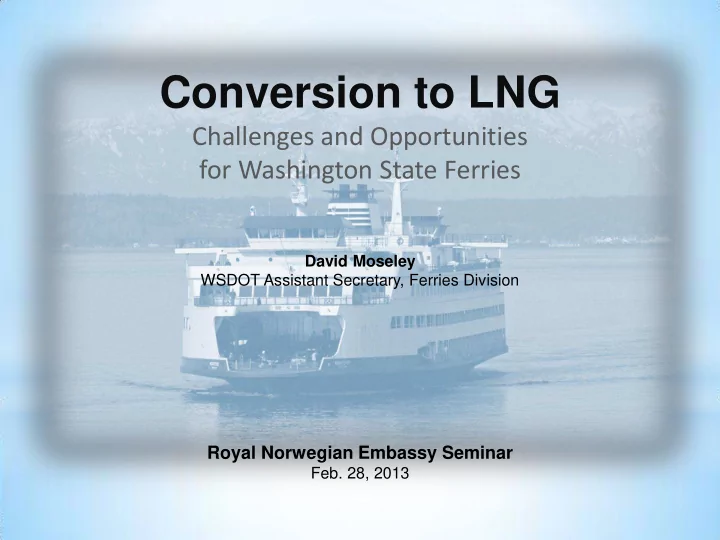 Conversion to LNG

Challenges and Opportunities for Washington State Ferries

David Moseley
WSDOT Assistant Secretary, Ferries Division

Royal Norwegian Embassy Seminar
Feb. 28, 2013